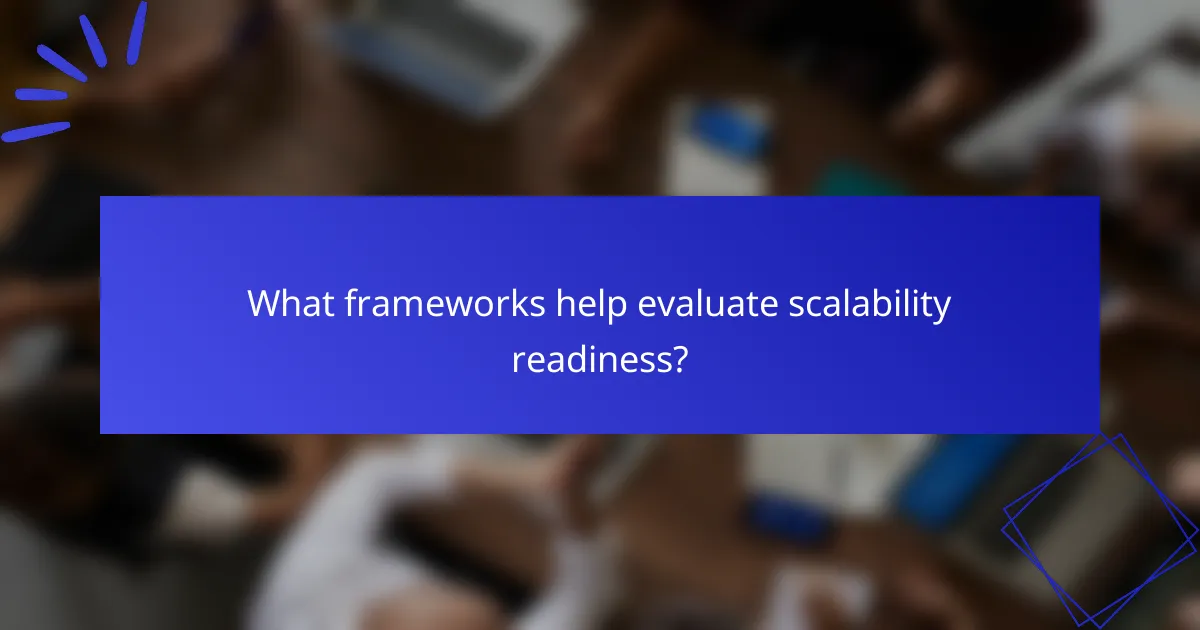 What frameworks help evaluate scalability readiness?